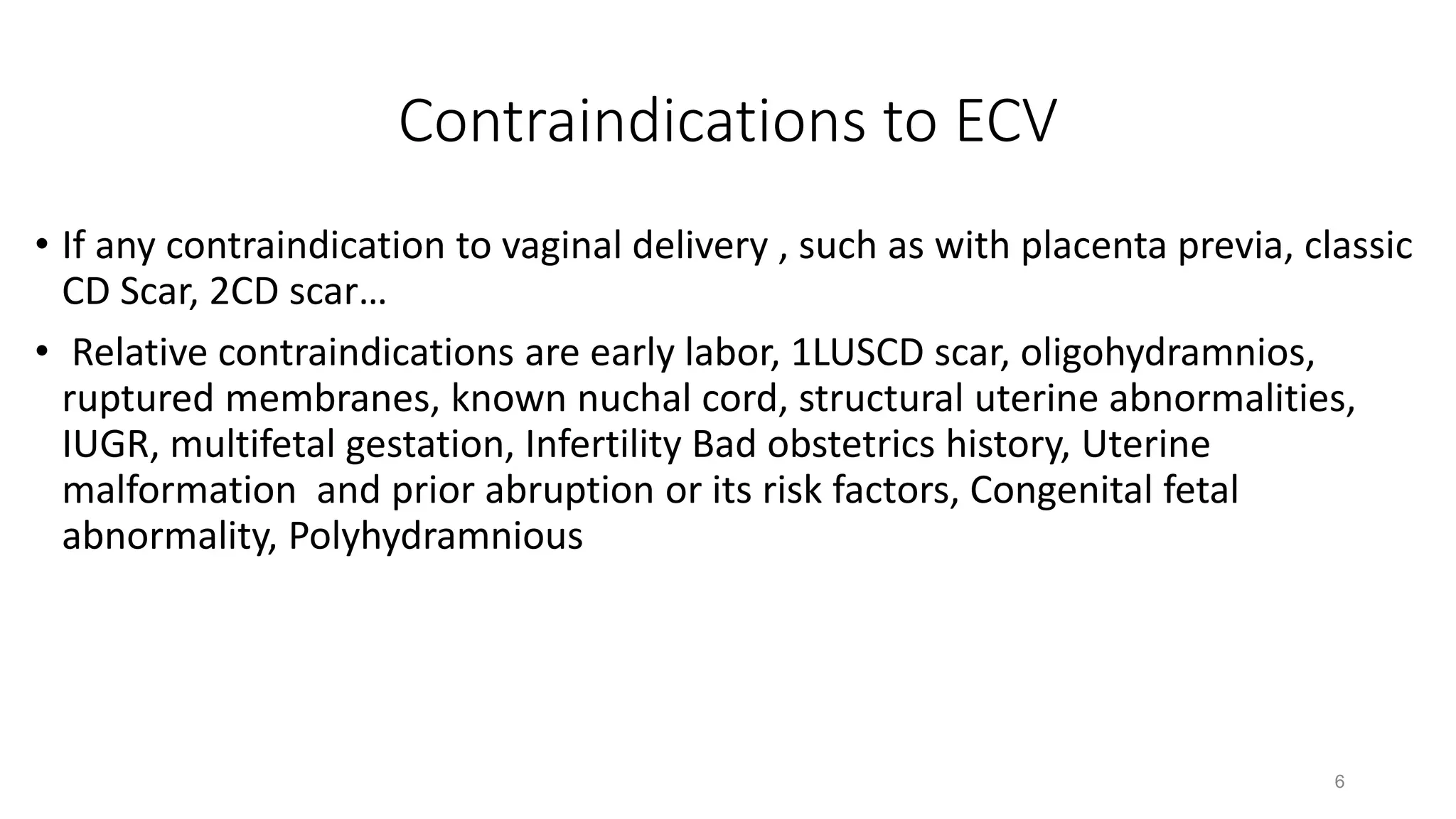 Contraindications to ECV

• If any contraindication to vaginal delivery , such as with placenta previa, classic CD Scar, 2CD scar…

• Relative contraindications are early labor, 1LUSCD scar, oligohydramnios, ruptured membranes, known nuchal cord, structural uterine abnormalities, IUGR, multifetal gestation, Infertility Bad obstetrics history, Uterine malformation and prior abruption or its risk factors, Congenital fetal abnormality, Polyhydramnious

6